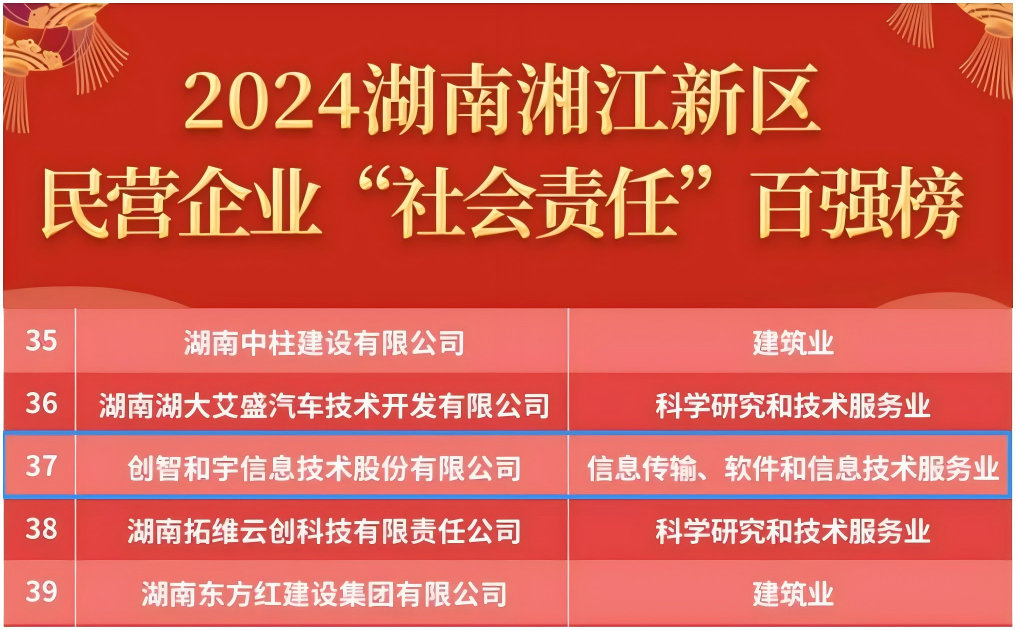 2024湖南湘江新区
民营企业“社会责任”百强榜

| 35 | 湖南中柱建设有限公司 | 建筑业 |
|---|---|---|
| 36 | 湖南湖大艾盛汽车技术开发有限公司 | 科学研究和技术服务业 |
| 37 | 创智和宇信息技术股份有限公司 | 信息传输、软件和信息技术服务业 |
| 38 | 湖南拓维云创科技有限责任公司 | 科学研究和技术服务业 |
| 39 | 湖南东方红建设集团有限公司 | 建筑业 |